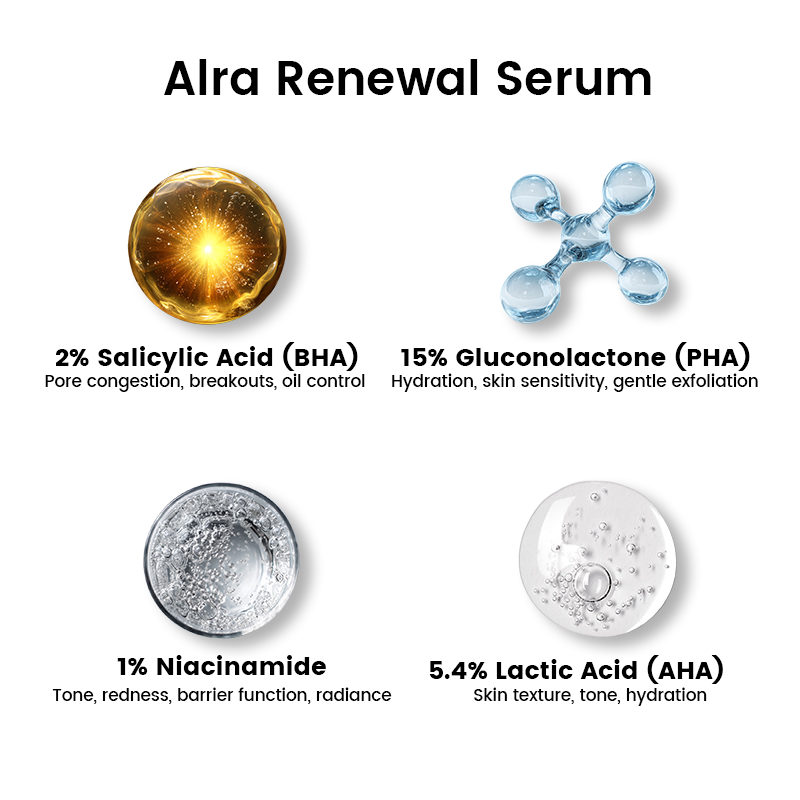 Alra Renewal Serum

2% Salicylic Acid (BHA)
Pore congestion, breakouts, oil control

15% Gluconolactone (PHA)
Hydration, skin sensitivity, gentle exfoliation

1% Niacinamide
Tone, redness, barrier function, radiance

5.4% Lactic Acid (AHA)
Skin texture, tone, hydration